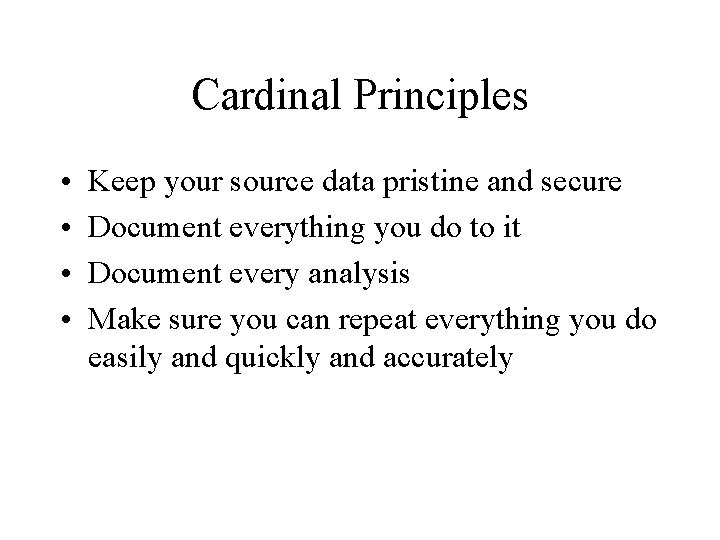 Cardinal Principles

• Keep your source data pristine and secure
• Document everything you do to it
• Document every analysis
• Make sure you can repeat everything you do easily and quickly and accurately